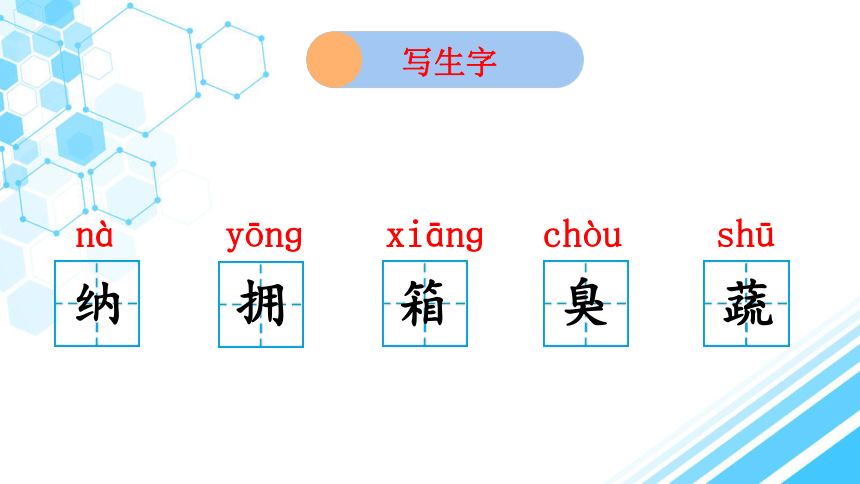 写生字

nà 纳 yōng 拥 xiāng 箱 chòu 臭 shū 蔬